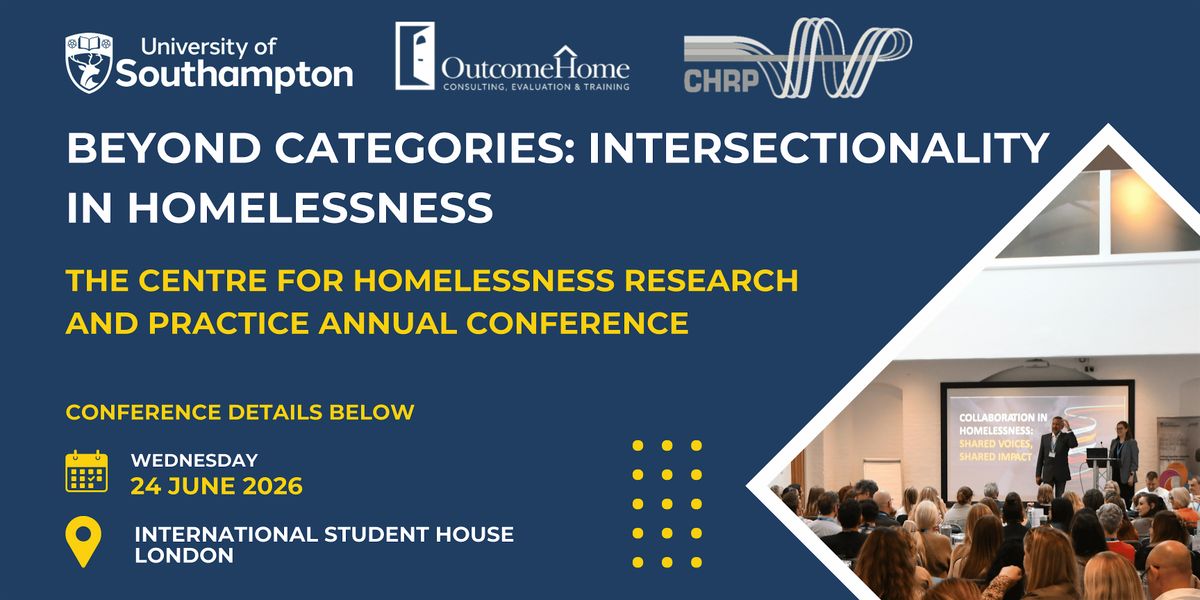 University of Southampton

OutcomeHome
CONSULTING, EVALUATION & TRAINING

CHRP

BEYOND CATEGORIES: INTERSECTIONALITY IN HOMELESSNESS

THE CENTRE FOR HOMELESSNESS RESEARCH AND PRACTICE ANNUAL CONFERENCE

CONFERENCE DETAILS BELOW

WEDNESDAY
24 JUNE 2026

INTERNATIONAL STUDENT HOUSE
LONDON

COLLABORATION IN HOMELESSNESS:
SHARED VOICES, SHARED IMPACT